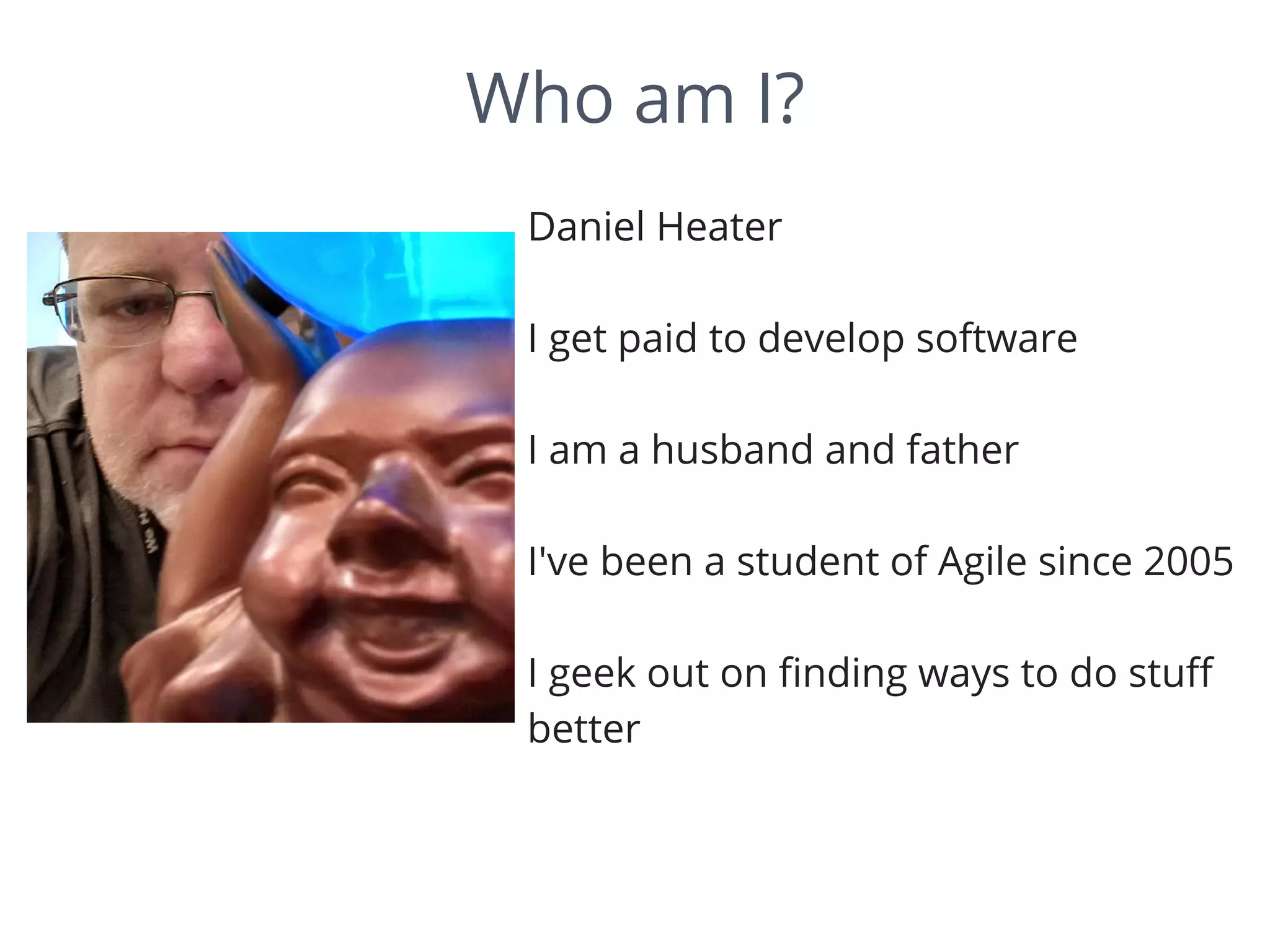 Who am I?

Daniel Heater

I get paid to develop software

I am a husband and father

I've been a student of Agile since 2005

I geek out on finding ways to do stuff better